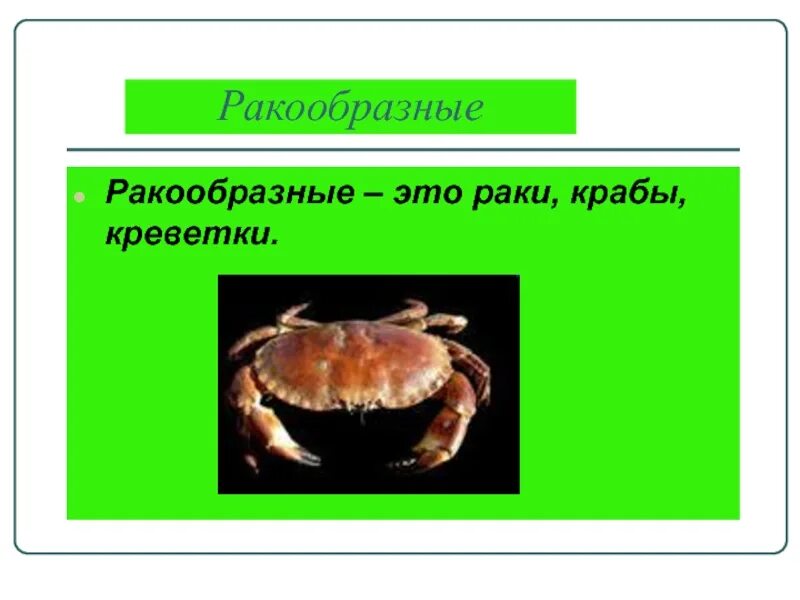 Ракообразные

Ракообразные – это раки, крабы, креветки.